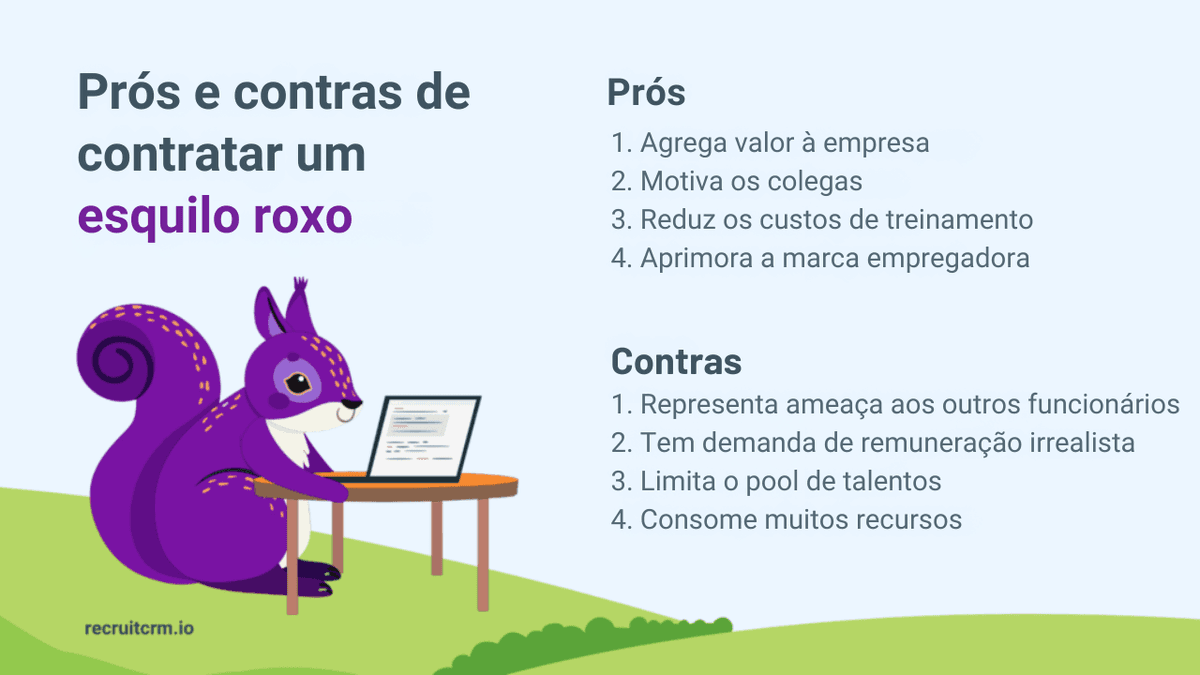 Prós e contras de contratar um esquilo roxo

Prós
1. Agrega valor à empresa
2. Motiva os colegas
3. Reduz os custos de treinamento
4. Aprimora a marca empregadora

Contras
1. Representa ameaça aos outros funcionários
2. Tem demanda de remuneração irrealista
3. Limita o pool de talentos
4. Consome muitos recursos

recruitcrm.io